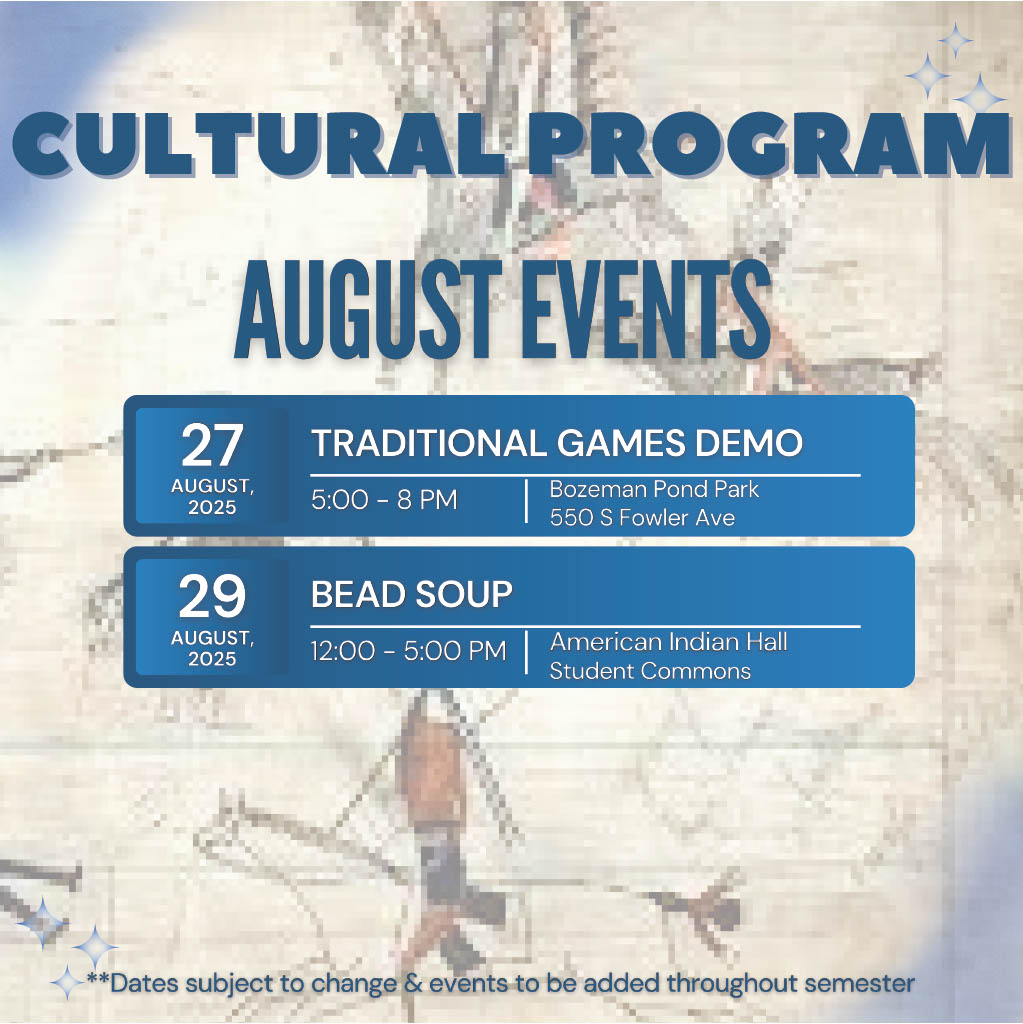 CULTURAL PROGRAM

AUGUST EVENTS

27 AUGUST, 2025

TRADITIONAL GAMES DEMO

5:00 - 8 PM

Bozeman Pond Park
550 S Fowler Ave

29 AUGUST, 2025

BEAD SOUP

12:00 - 5:00 PM

American Indian Hall
Student Commons

**Dates subject to change & events to be added throughout semester